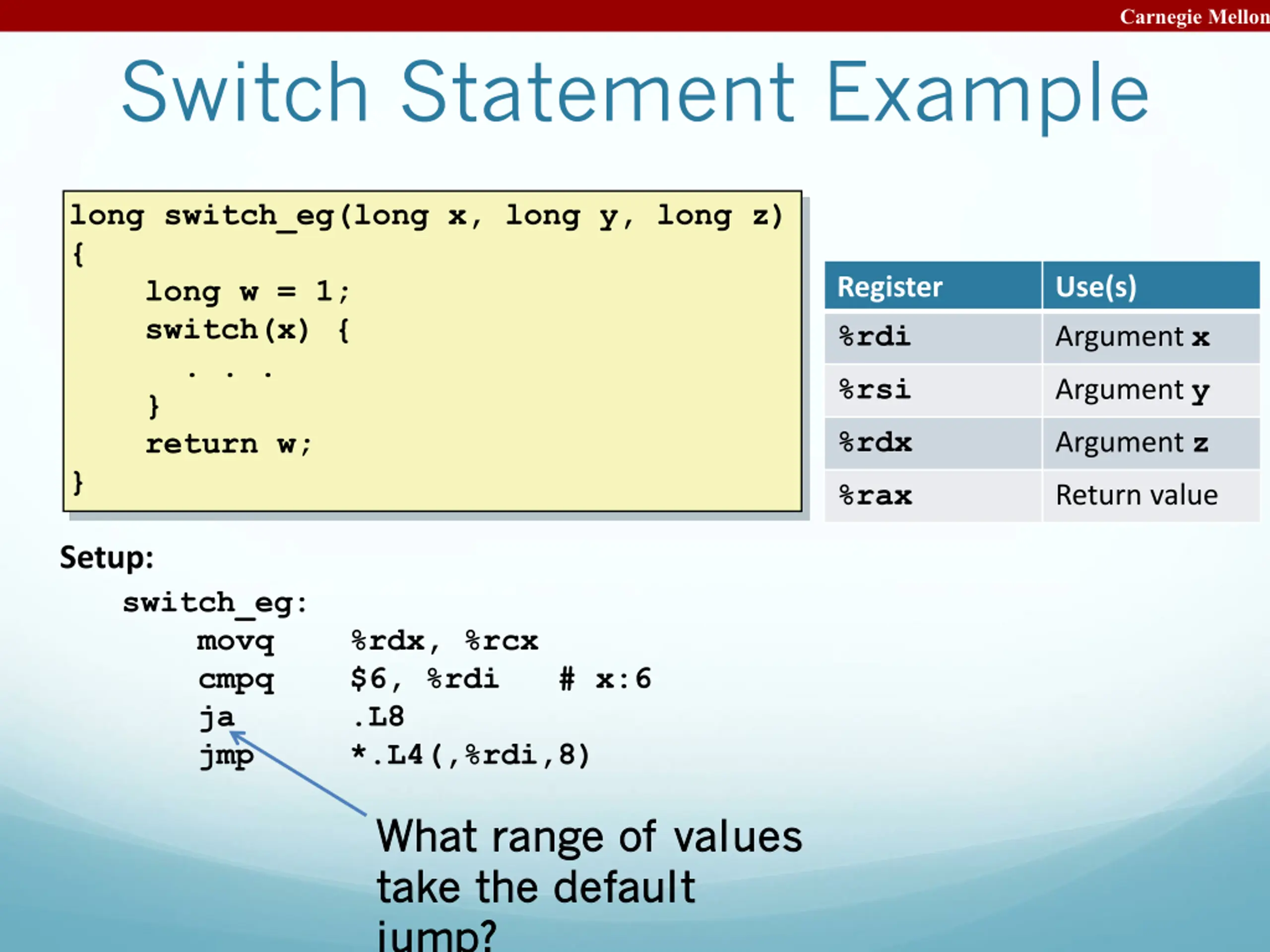 Carnegie Mellon

Switch Statement Example

long switch_eg(long x, long y, long z)
{
    long w = 1;
    switch(x) {
      . . .
    }
    return w;
}

| Register | Use(s) |
|---|---|
| %rdi | Argument x |
| %rsi | Argument y |
| %rdx | Argument z |
| %rax | Return value |

Setup:

switch_eg:
    movq    %rdx, %rcx
    cmpq    $6, %rdi    # x:6
    ja      .L8
    jmp     *.L4(,%rdi,8)

What range of values take the default jump?